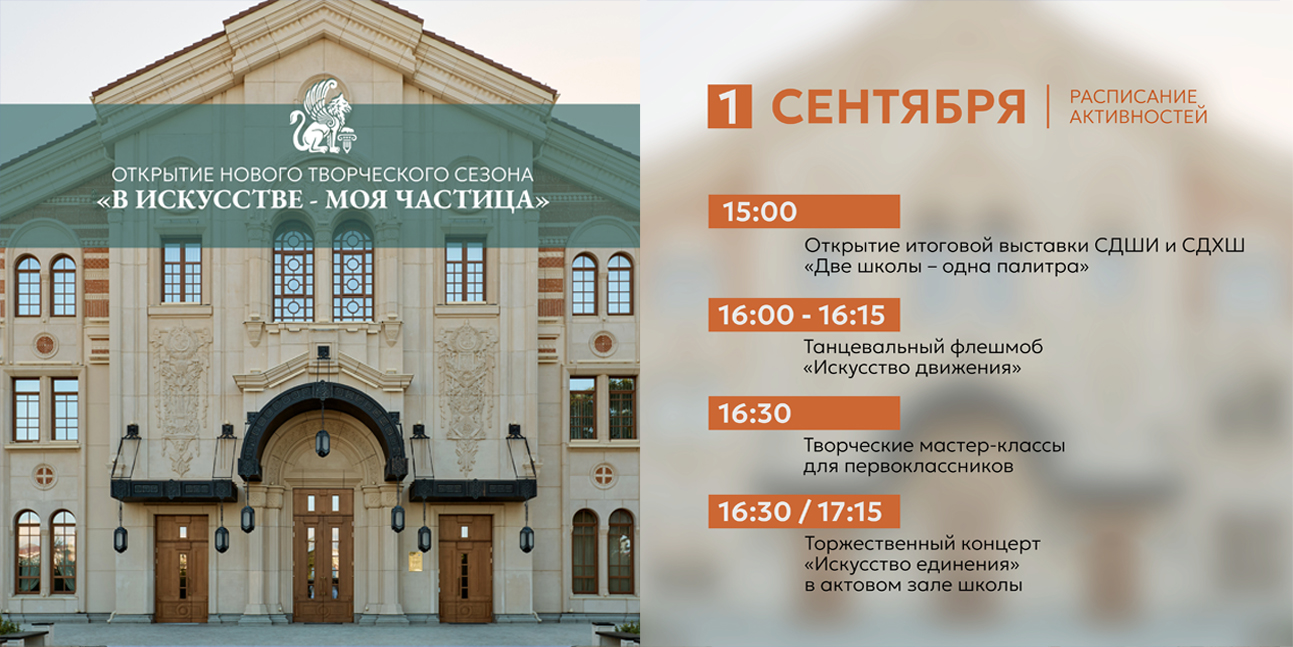 ОТКРЫТИЕ НОВОГО ТВОРЧЕСКОГО СЕЗОНА
«В ИСКУССТВЕ - МОЯ ЧАСТИЦА»

1 СЕНТЯБРЯ

РАСПИСАНИЕ АКТИВНОСТЕЙ

15:00
Открытие итоговой выставки СДШИ и СДХШ «Две школы – одна палитра»

16:00 - 16:15
Танцевальный флешмоб «Искусство движения»

16:30
Творческие мастер-классы для первоклассников

16:30 / 17:15
Торжественный концерт «Искусство единения» в актовом зале школы